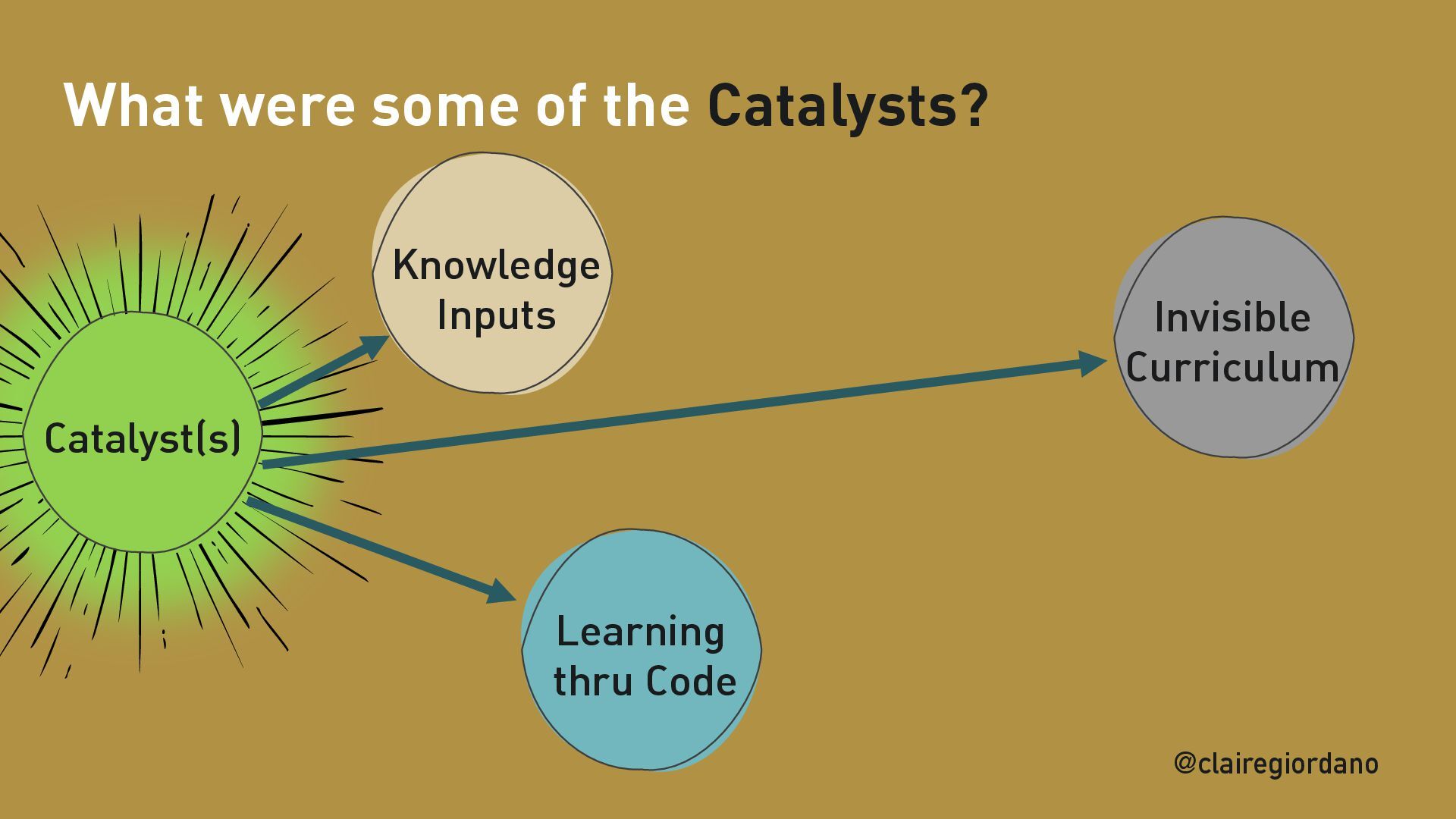 What were some of the Catalysts?

Catalyst(s)

Knowledge Inputs

Invisible Curriculum

Learning thru Code

@clairegiordano